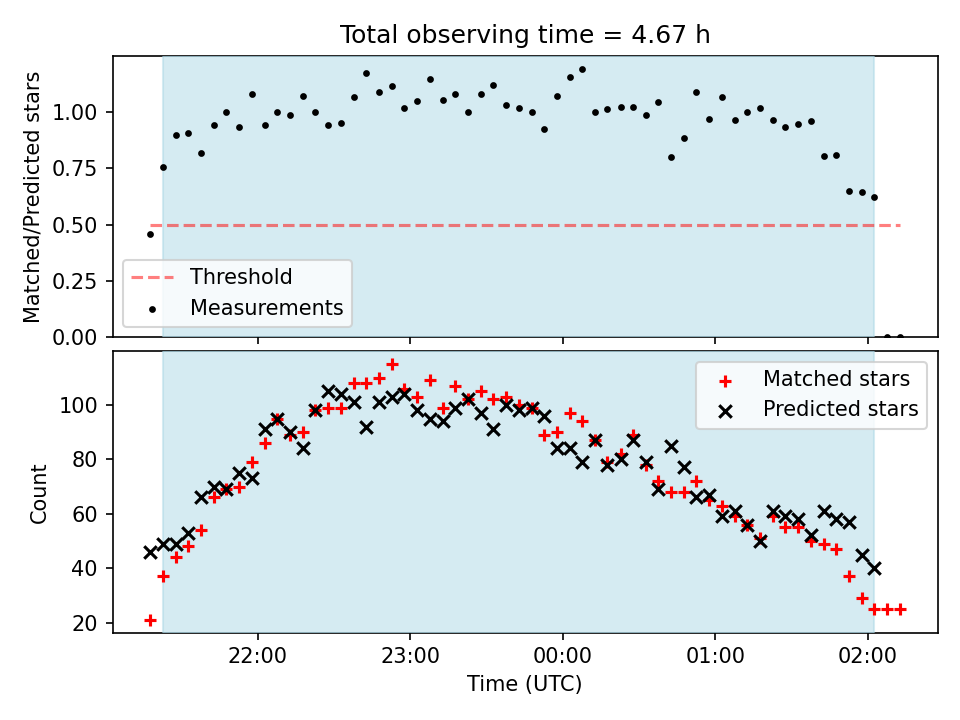 Total observing time = 4.67 h

Matched/Predicted stars

1.00
0.75
0.50
0.25
0.00

Threshold
Measurements

Count

100
80
60
40
20

Matched stars
Predicted stars

22:00
23:00
00:00
01:00
02:00

Time (UTC)